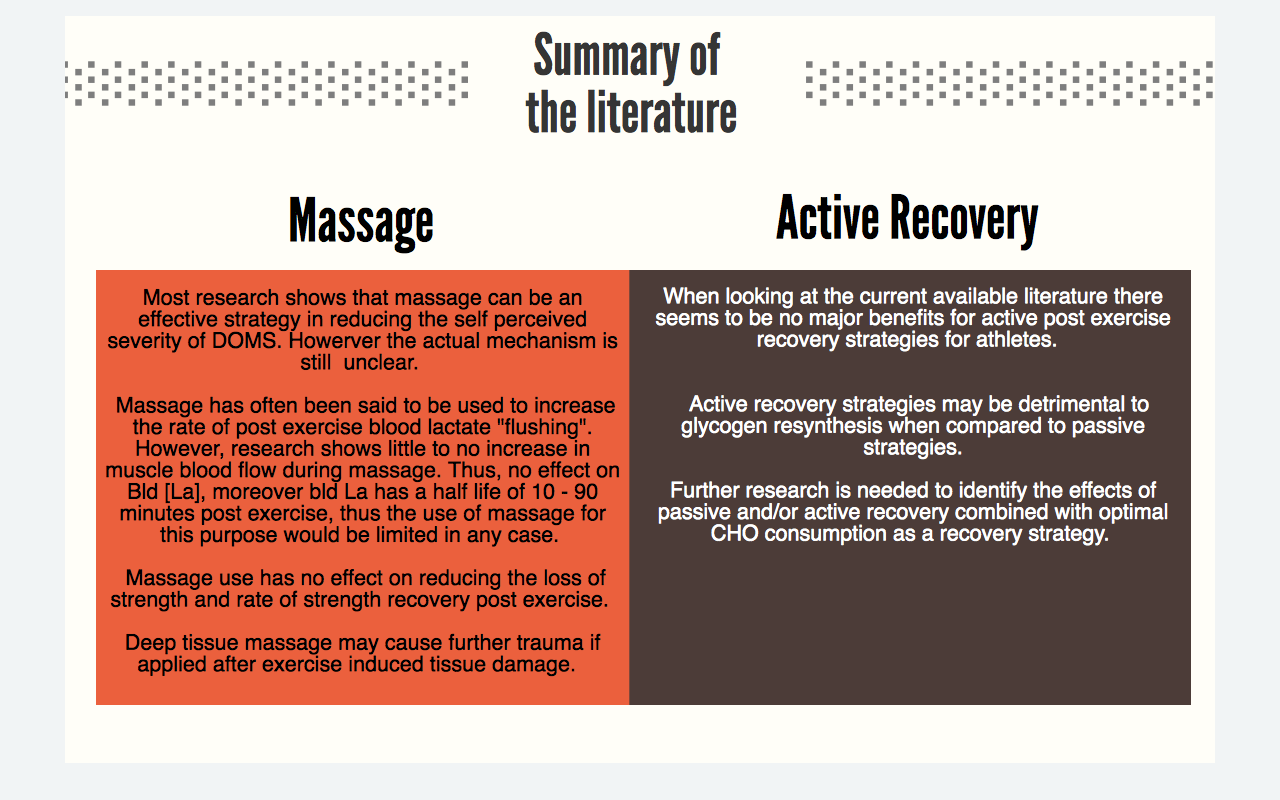 Summary of the literature

Massage

Most research shows that massage can be an effective strategy in reducing the self perceived severity of DOMS. Howerver the actual mechanism is still unclear.

Massage has often been said to be used to increase the rate of post exercise blood lactate "flushing". However, research shows little to no increase in muscle blood flow during massage. Thus, no effect on Bld [La], moreover bld La has a half life of 10 - 90 minutes post exercise, thus the use of massage for this purpose would be limited in any case.

Massage use has no effect on reducing the loss of strength and rate of strength recovery post exercise.

Deep tissue massage may cause further trauma if applied after exercise induced tissue damage.

Active Recovery

When looking at the current available literature there seems to be no major benefits for active post exercise recovery strategies for athletes.

Active recovery strategies may be detrimental to glycogen resynthesis when compared to passive strategies.

Further research is needed to identify the effects of passive and/or active recovery combined with optimal CHO consumption as a recovery strategy.